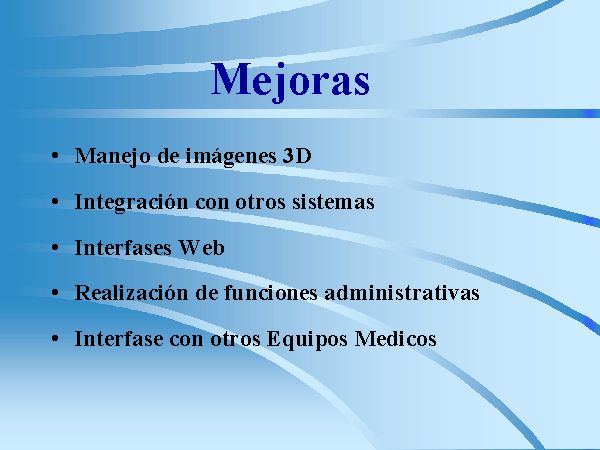 Mejoras

• Manejo de imágenes 3D
• Integración con otros sistemas
• Interfases Web
• Realización de funciones administrativas
• Interfase con otros Equipos Medicos